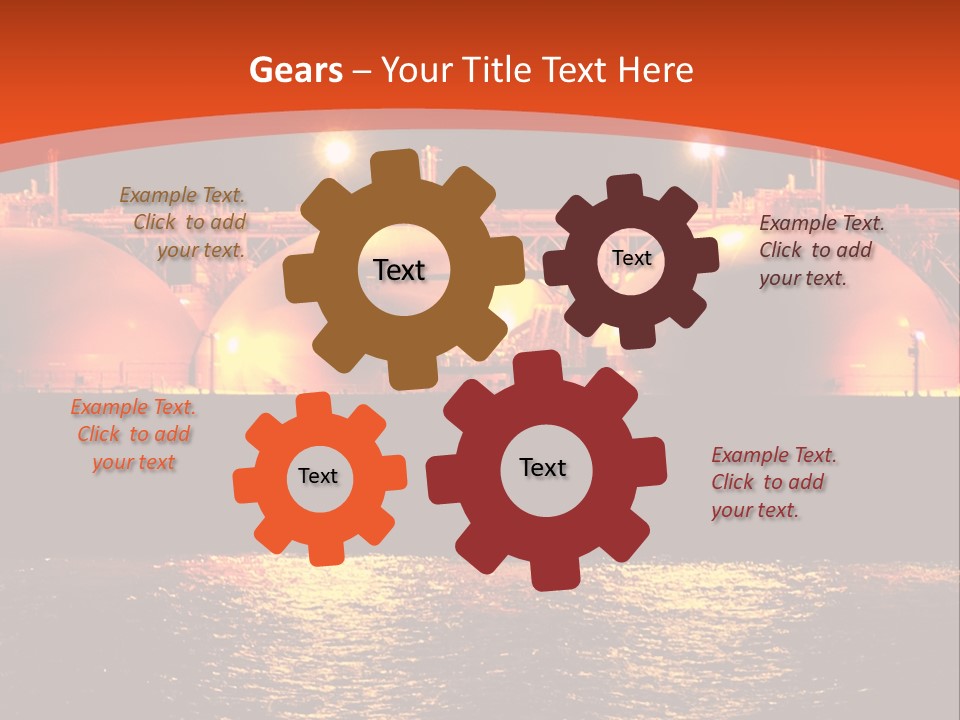 Gears – Your Title Text Here

Example Text. Click to add your text.

Text

Text

Example Text. Click to add your text.

Example Text. Click to add your text

Text

Text

Example Text. Click to add your text.